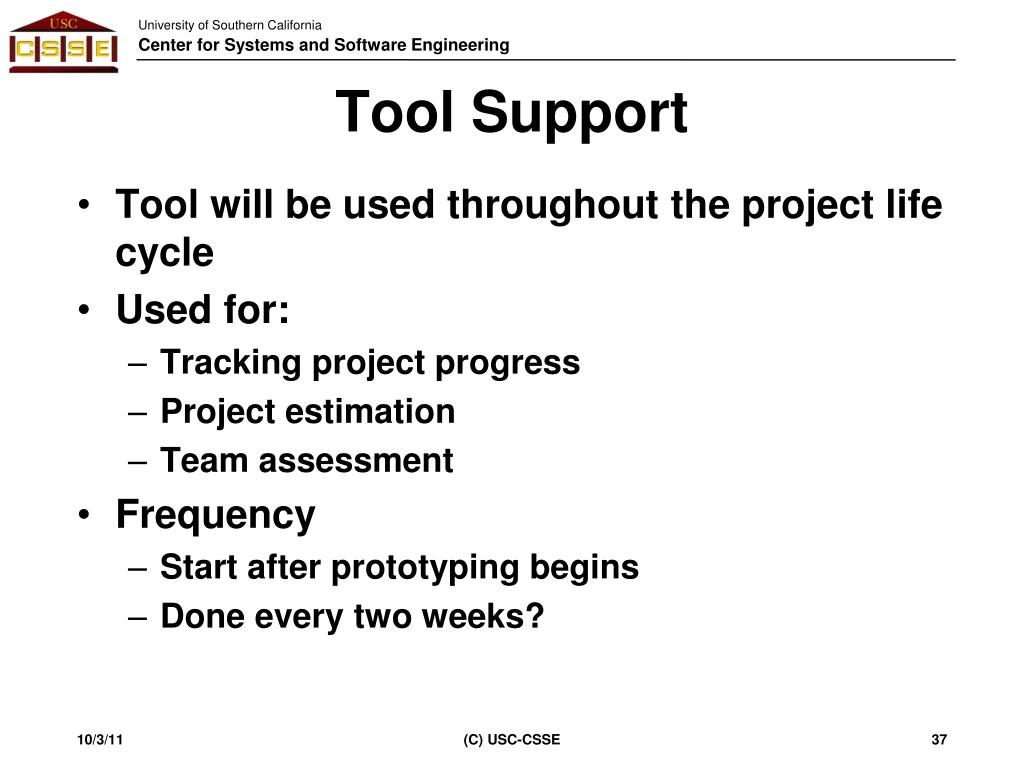 USC
CSSE

University of Southern California
Center for Systems and Software Engineering

Tool Support

• Tool will be used throughout the project life cycle
• Used for:
– Tracking project progress
– Project estimation
– Team assessment
• Frequency
– Start after prototyping begins
– Done every two weeks?

10/3/11 (C) USC-CSSE 37